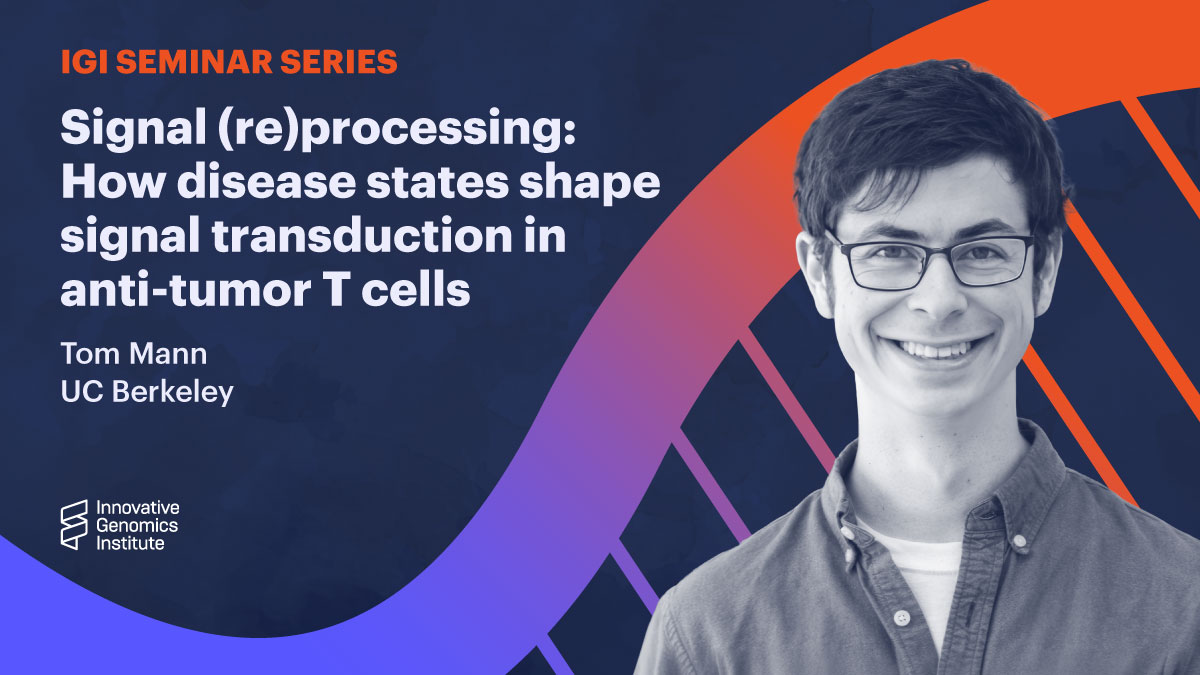 IGI SEMINAR SERIES

Signal (re)processing: How disease states shape signal transduction in anti-tumor T cells

Tom Mann
UC Berkeley

Innovative Genomics Institute